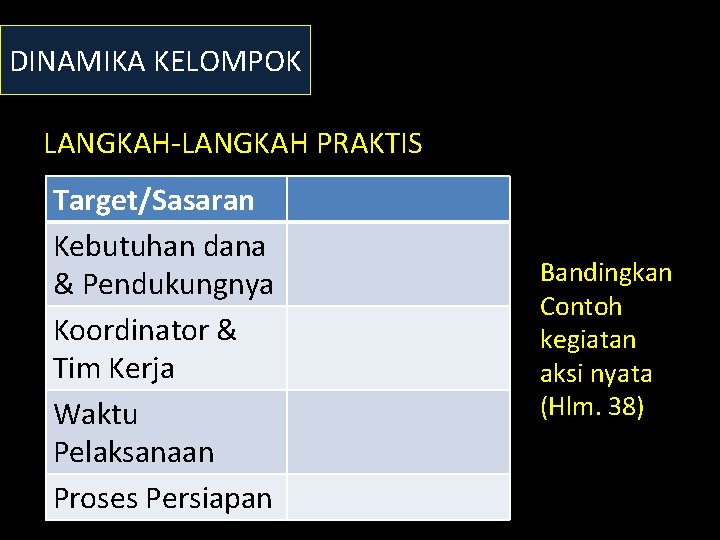 DINAMIKA KELOMPOK

LANGKAH-LANGKAH PRAKTIS

| Target/Sasaran | |
|---|---|
| Kebutuhan dana & Pendukungnya | |
| Koordinator & Tim Kerja | |
| Waktu Pelaksanaan | |
| Proses Persiapan | |

Bandingkan Contoh kegiatan aksi nyata (Hlm. 38)